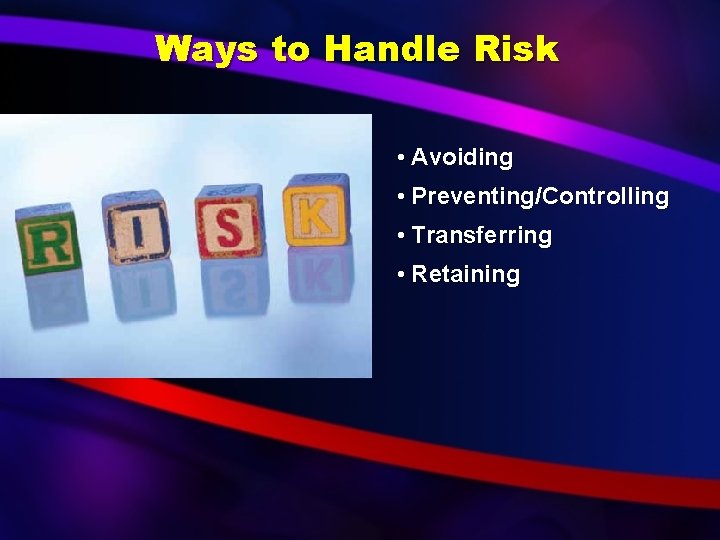 Ways to Handle Risk

R I S K

• Avoiding
• Preventing/Controlling
• Transferring
• Retaining